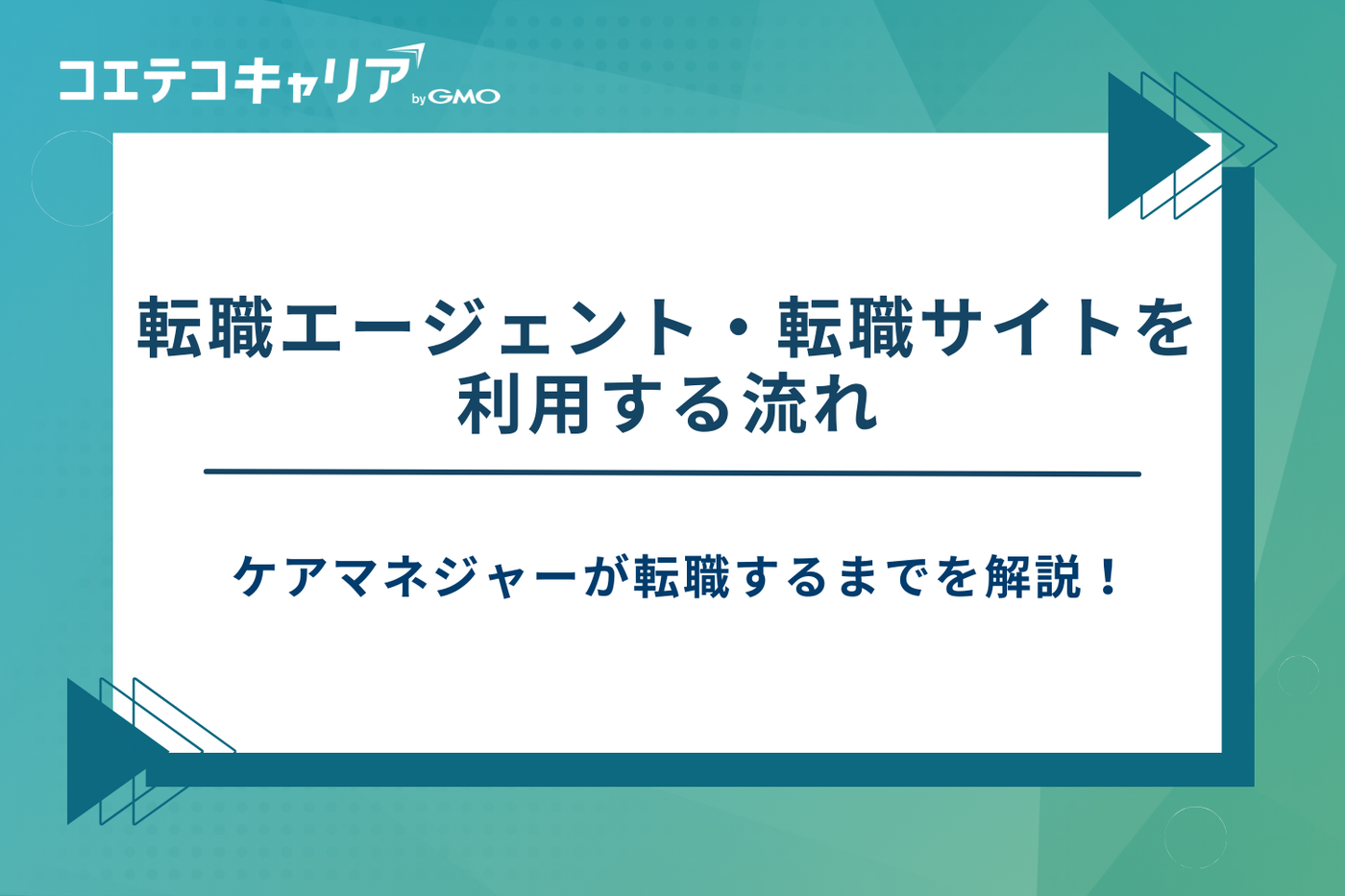 コエテコキャリア by GMO

転職エージェント・転職サイトを利用する流れ

ケアマネジャーが転職するまでを解説！